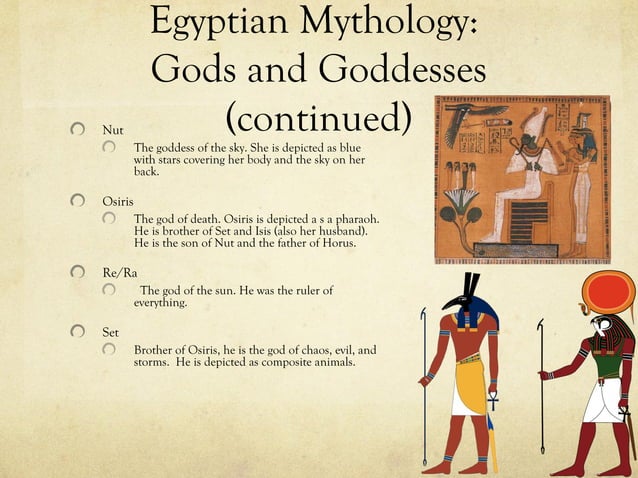 Egyptian Mythology: Gods and Goddesses (continued)

Nut

The goddess of the sky. She is depicted as blue with stars covering her body and the sky on her back.

Osiris

The god of death. Osiris is depicted a s a pharaoh. He is brother of Set and Isis (also her husband). He is the son of Nut and the father of Horus.

Re/Ra

The god of the sun. He was the ruler of everything.

Set

Brother of Osiris, he is the god of chaos, evil, and storms. He is depicted as composite animals.